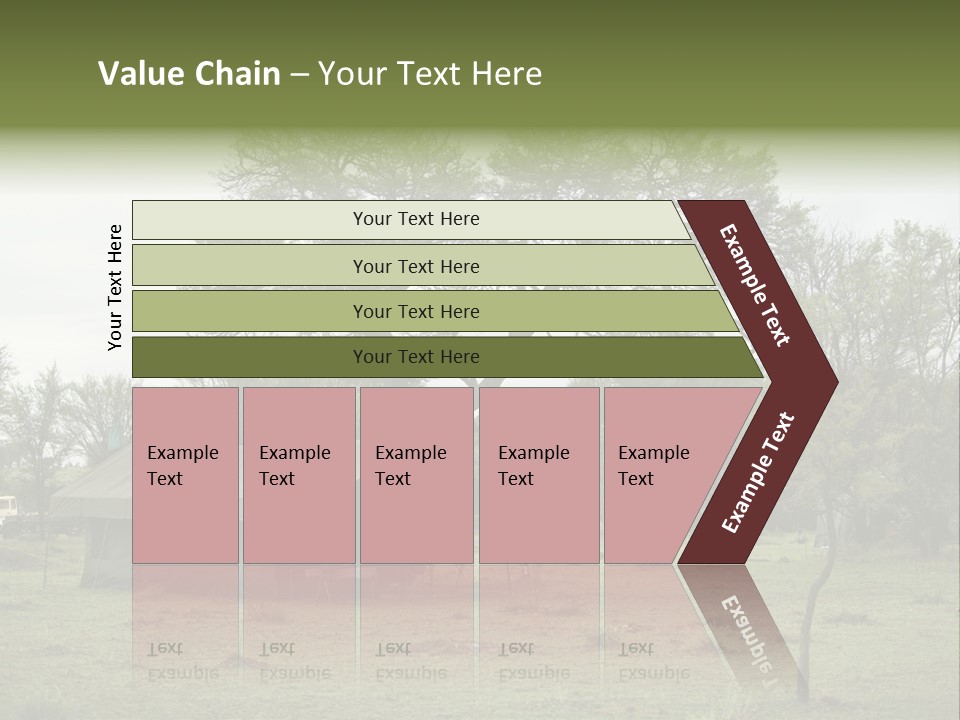 Value Chain – Your Text Here

Your Text Here

Your Text Here

Your Text Here

Your Text Here

Your Text Here

Example Text

Example Text

Example Text

Example Text

Example Text

Example Text

Example Text